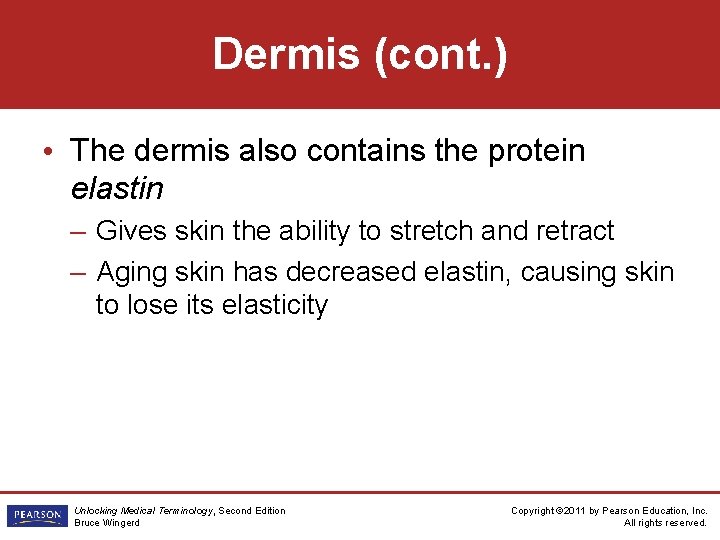 Dermis (cont.)

• The dermis also contains the protein elastin

– Gives skin the ability to stretch and retract

– Aging skin has decreased elastin, causing skin to lose its elasticity

PEARSON

Unlocking Medical Terminology, Second Edition
Bruce Wingerd

Copyright ©2011 by Pearson Education, Inc.
All rights reserved.